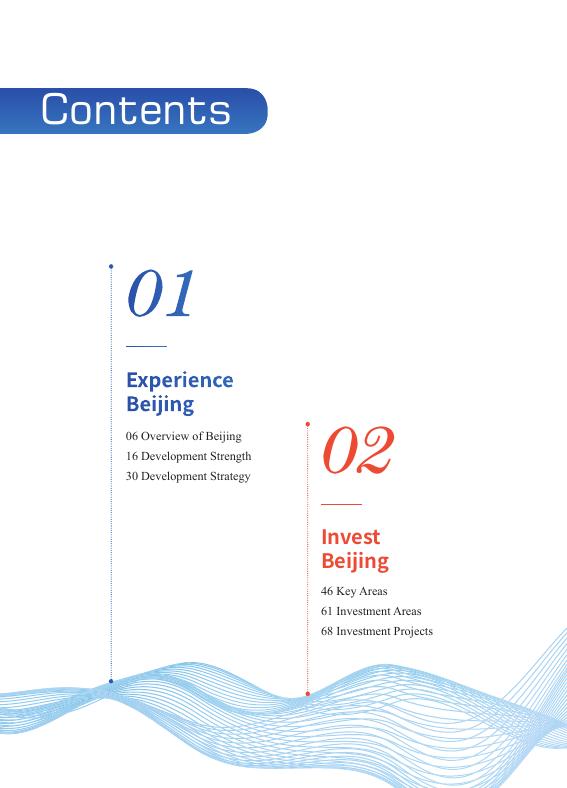 Contents

01

Experience Beijing

06 Overview of Beijing
16 Development Strength
30 Development Strategy

02

Invest Beijing

46 Key Areas
61 Investment Areas
68 Investment Projects